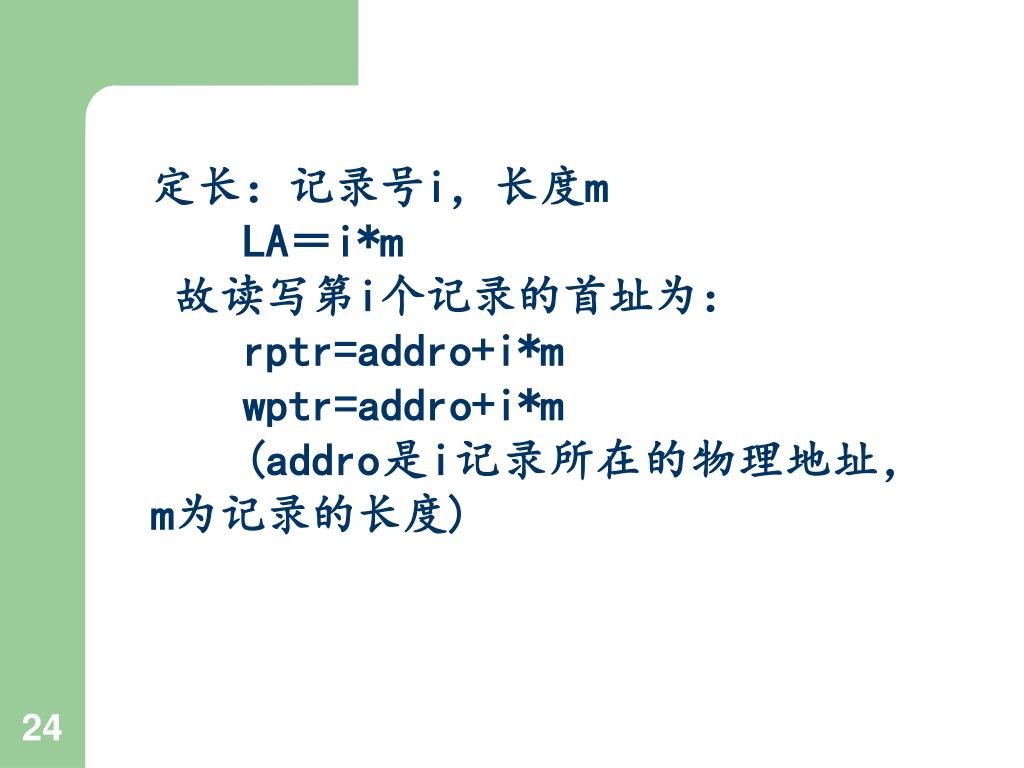 定长：记录号i，长度m

LA＝i*m

故读写第i个记录的首址为：

rptr=addro+i*m

wptr=addro+i*m

(addro是i记录所在的物理地址，m为记录的长度)

24